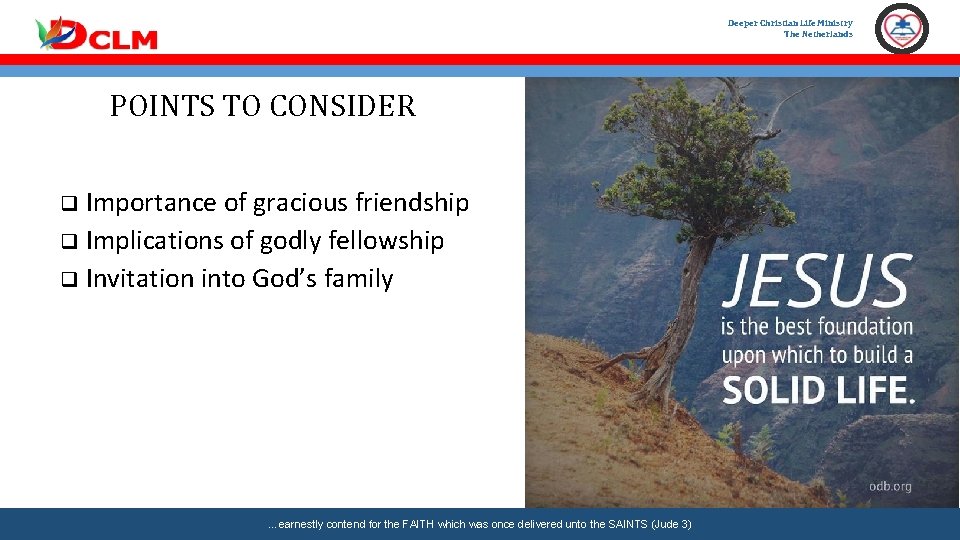 DCLM

Deeper Christian Life Ministry
The Netherlands

POINTS TO CONSIDER

❑ Importance of gracious friendship
❑ Implications of godly fellowship
❑ Invitation into God's family

JESUS
is the best foundation upon which to build a
SOLID LIFE.

odb.org

...earnestly contend for the FAITH which was once delivered unto the SAINTS (Jude 3)